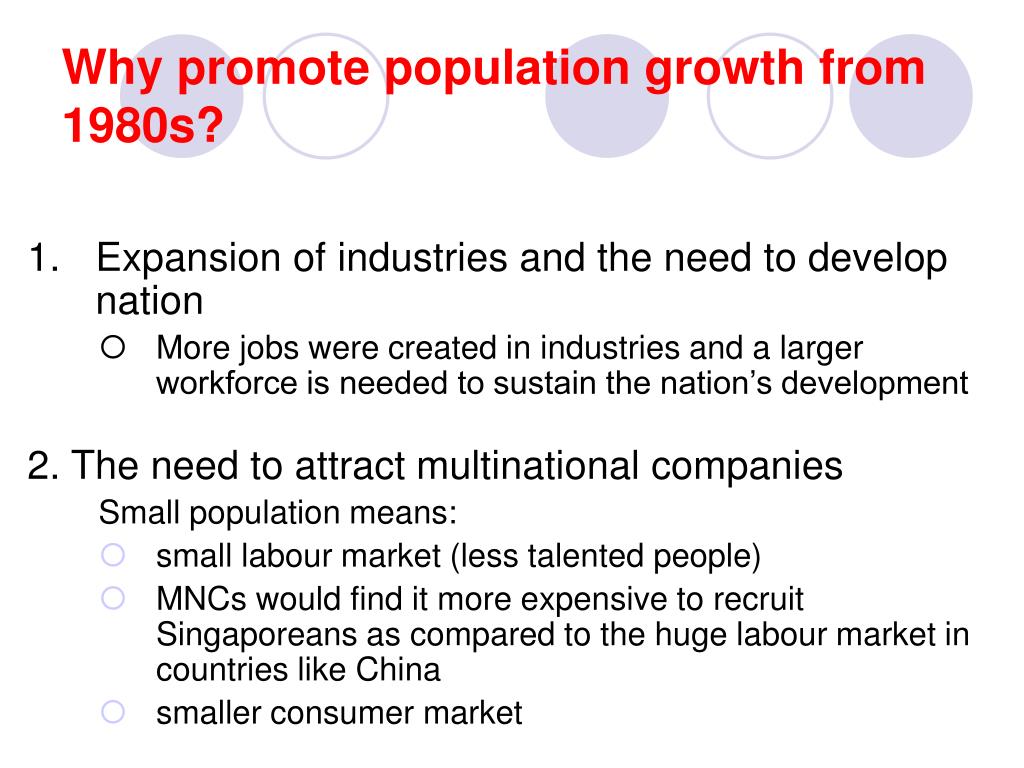 Why promote population growth from 1980s?

1. Expansion of industries and the need to develop nation
More jobs were created in industries and a larger workforce is needed to sustain the nation’s development

2. The need to attract multinational companies
Small population means:
small labour market (less talented people)
MNCs would find it more expensive to recruit Singaporeans as compared to the huge labour market in countries like China
smaller consumer market